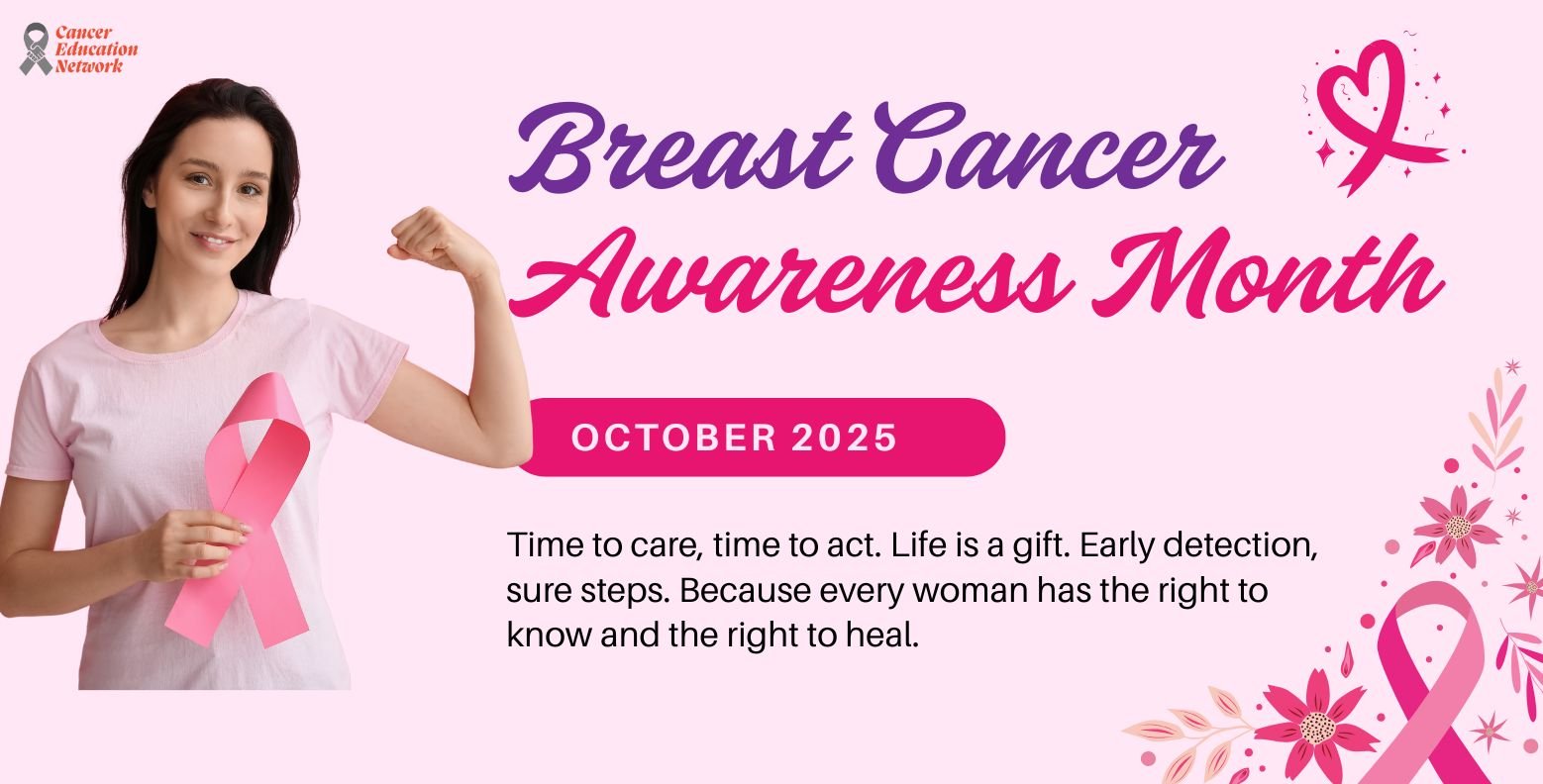 Cancer Education Network

Breast Cancer Awareness Month

OCTOBER 2025

Time to care, time to act. Life is a gift. Early detection, sure steps. Because every woman has the right to know and the right to heal.